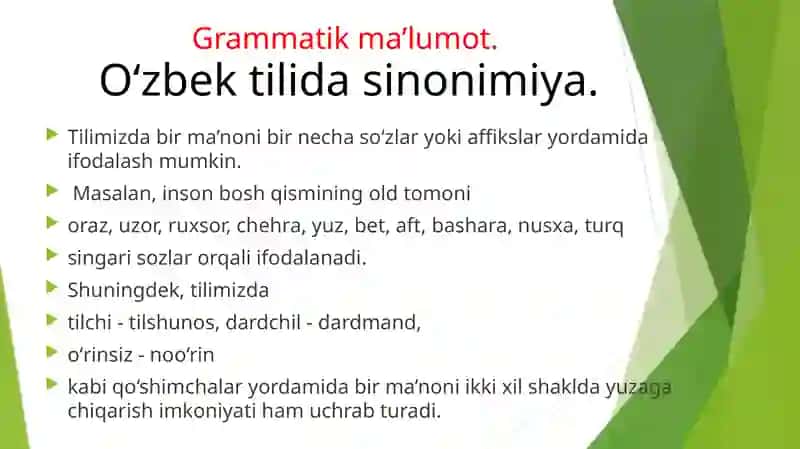 Grammatik ma’lumot.
O‘zbek tilida sinonimiya.

Tilimizda bir ma’noni bir necha so‘zlar yoki affikslar yordamida ifodalash mumkin.

Masalan, inson bosh qismining old tomoni

oraz, uzor, ruxsor, chehra, yuz, bet, aft, bashara, nusxa, turq

singari sozlar orqali ifodalanadi.

Shuningdek, tilimizda

tilchi - tilshunos, dardchil - dardmand,

o‘rinsiz - noo‘rin

kabi qo‘shimchalar yordamida bir ma’noni ikki xil shaklda yuzaga chiqarish imkoniyati ham uchrab turadi.